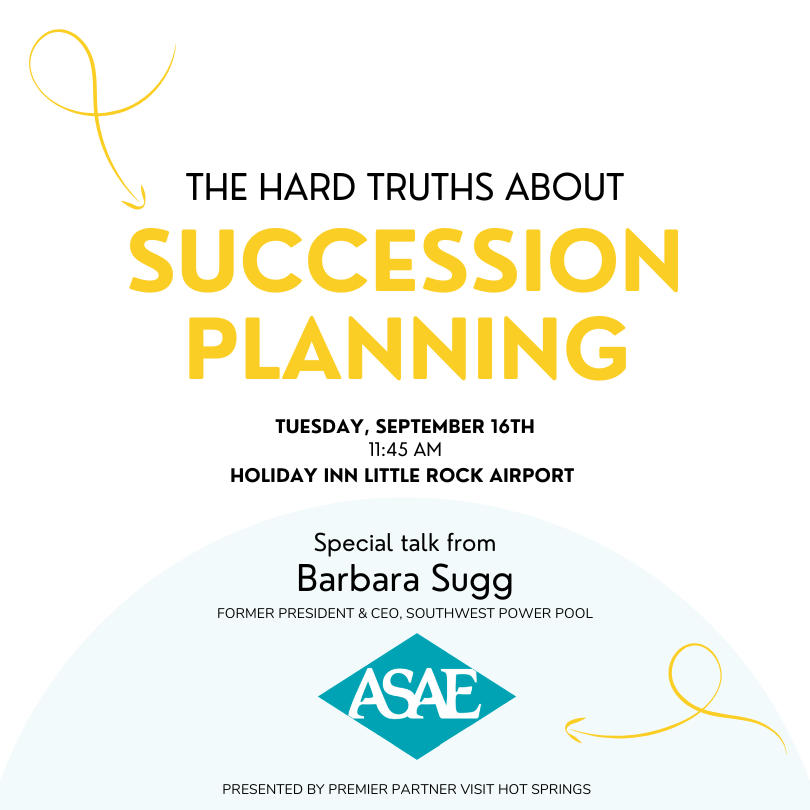 THE HARD TRUTHS ABOUT

SUCCESSION PLANNING

TUESDAY, SEPTEMBER 16TH
11:45 AM
HOLIDAY INN LITTLE ROCK AIRPORT

Special talk from
Barbara Sugg
FORMER PRESIDENT & CEO, SOUTHWEST POWER POOL

ASAE

PRESENTED BY PREMIER PARTNER VISIT HOT SPRINGS